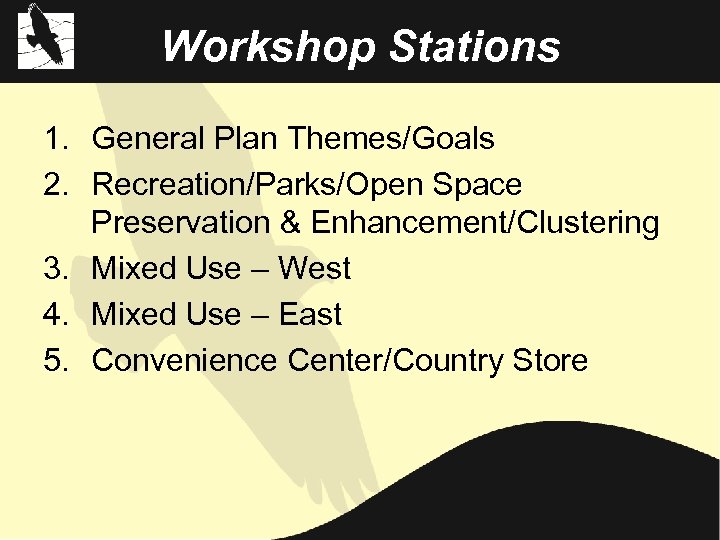 Workshop Stations

1. General Plan Themes/Goals
2. Recreation/Parks/Open Space Preservation & Enhancement/Clustering
3. Mixed Use – West
4. Mixed Use – East
5. Convenience Center/Country Store